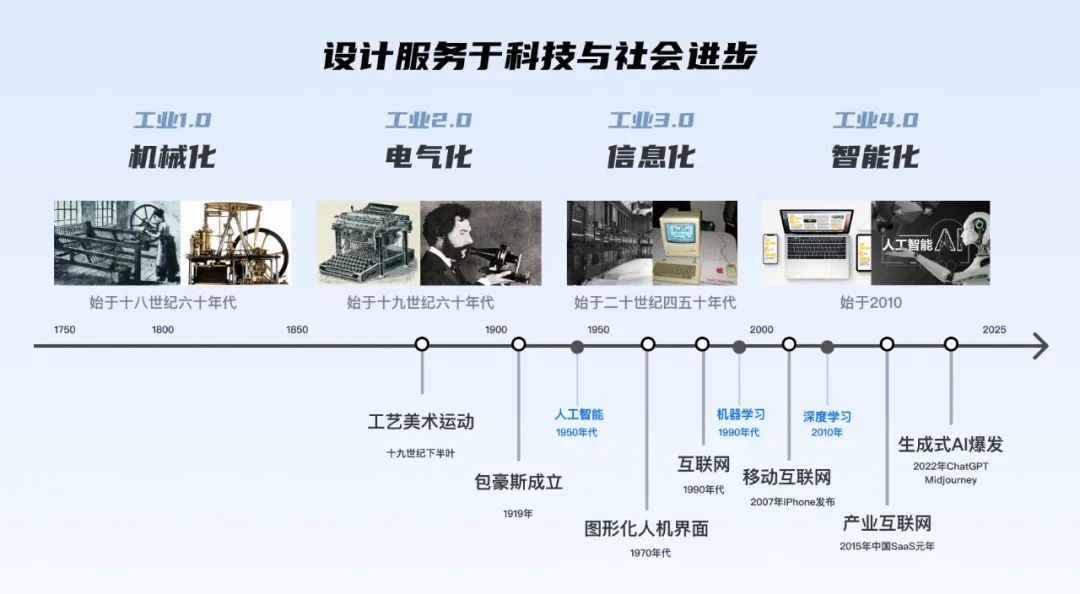 设计服务于科技与社会进步

工业1.0
机械化
始于十八世纪六十年代

工业2.0
电气化
始于十九世纪六十年代

工业3.0
信息化
始于二十世纪四五十年代

工业4.0
智能化
人工智能 AI
始于2010

1750 1800 1850 1900 1950 2000 2025

工艺美术运动
十九世纪下半叶

包豪斯成立
1919年

人工智能
1950年代

图形化人机界面
1970年代

互联网
1990年代

机器学习
1990年代

移动互联网
2007年iPhone发布

深度学习
2010年

产业互联网
2015年中国SaaS元年

生成式AI爆发
2022年ChatGPT
Midjourney